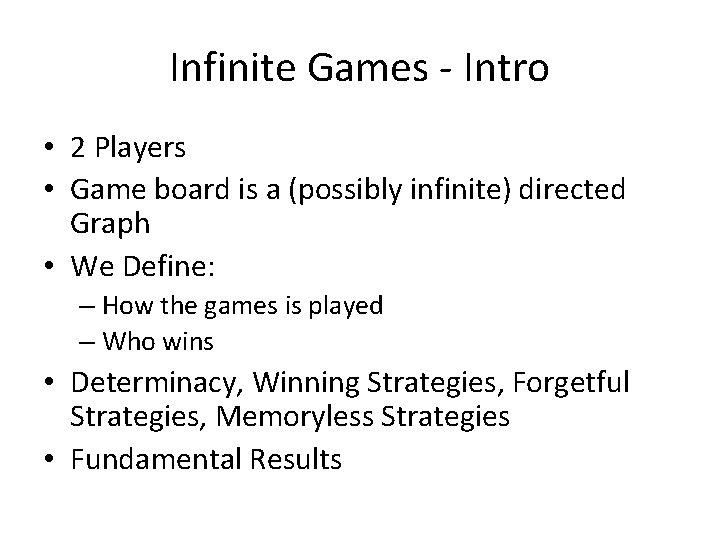 Infinite Games - Intro

• 2 Players
• Game board is a (possibly infinite) directed Graph
• We Define:
– How the games is played
– Who wins
• Determinacy, Winning Strategies, Forgetful Strategies, Memoryless Strategies
• Fundamental Results